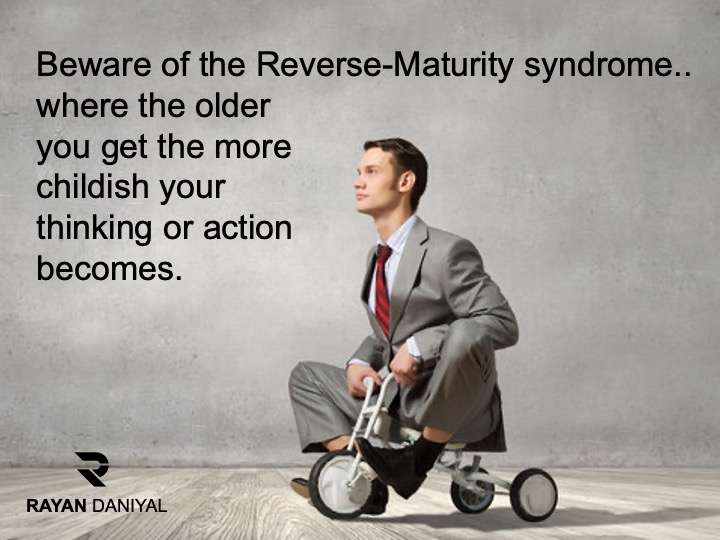 Beware of the Reverse-Maturity syndrome.. where the older you get the more childish your thinking or action becomes.

RAYAN DANIYAL